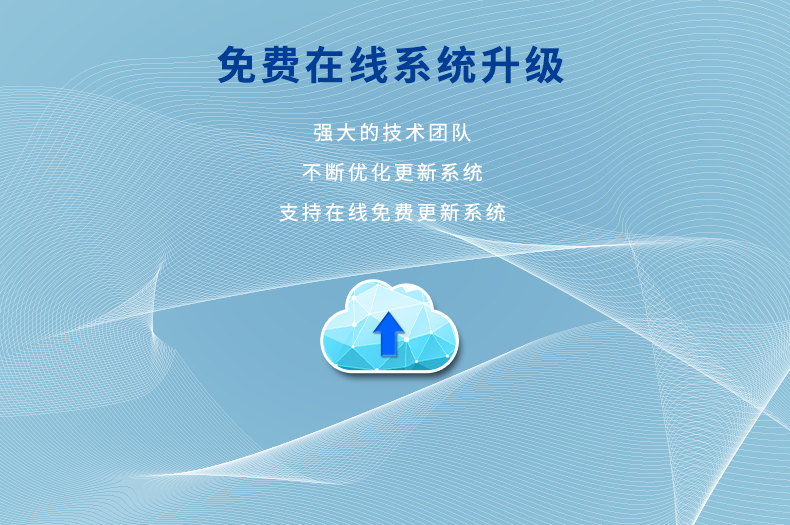 免费在线系统升级

强大的技术团队

不断优化更新系统

支持在线免费更新系统